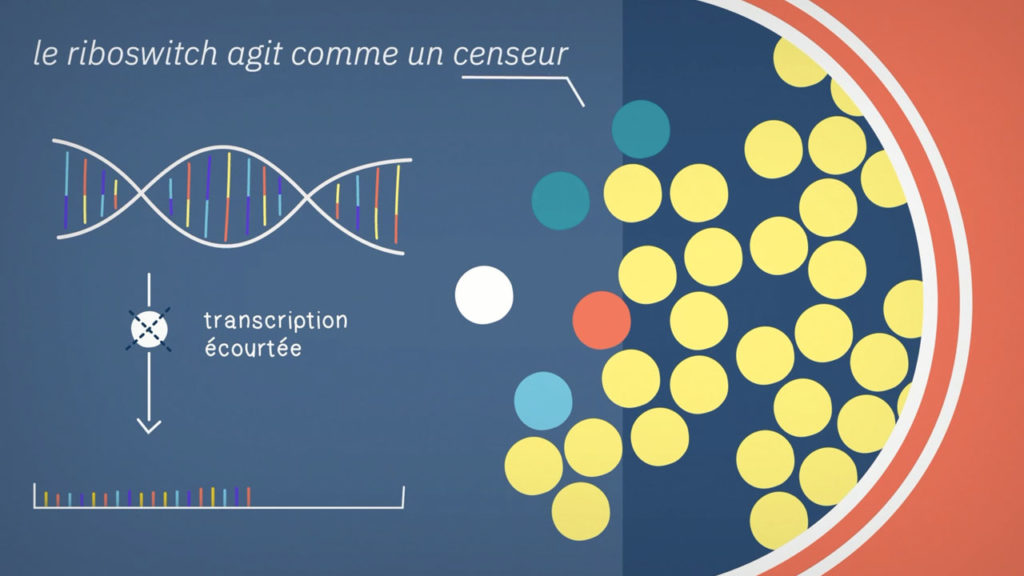 le riboswitch agit comme un censeur

transcription écourtée